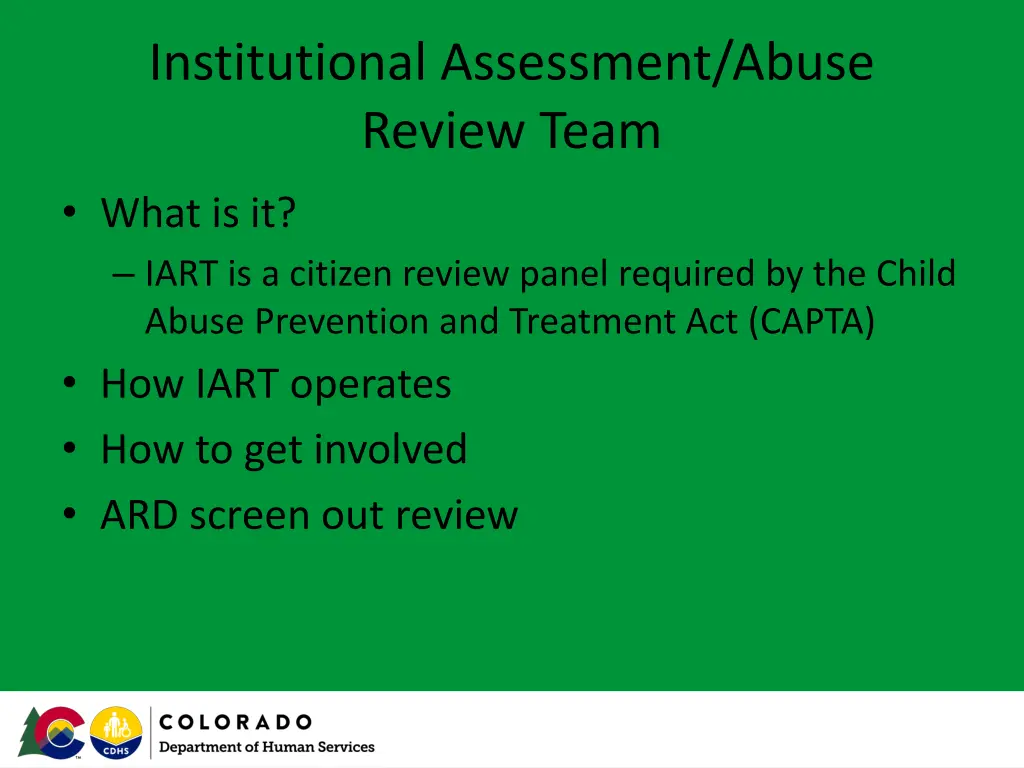 Institutional Assessment/Abuse Review Team

• What is it?
– IART is a citizen review panel required by the Child Abuse Prevention and Treatment Act (CAPTA)
• How IART operates
• How to get involved
• ARD screen out review

CDHS
COLORADO
Department of Human Services